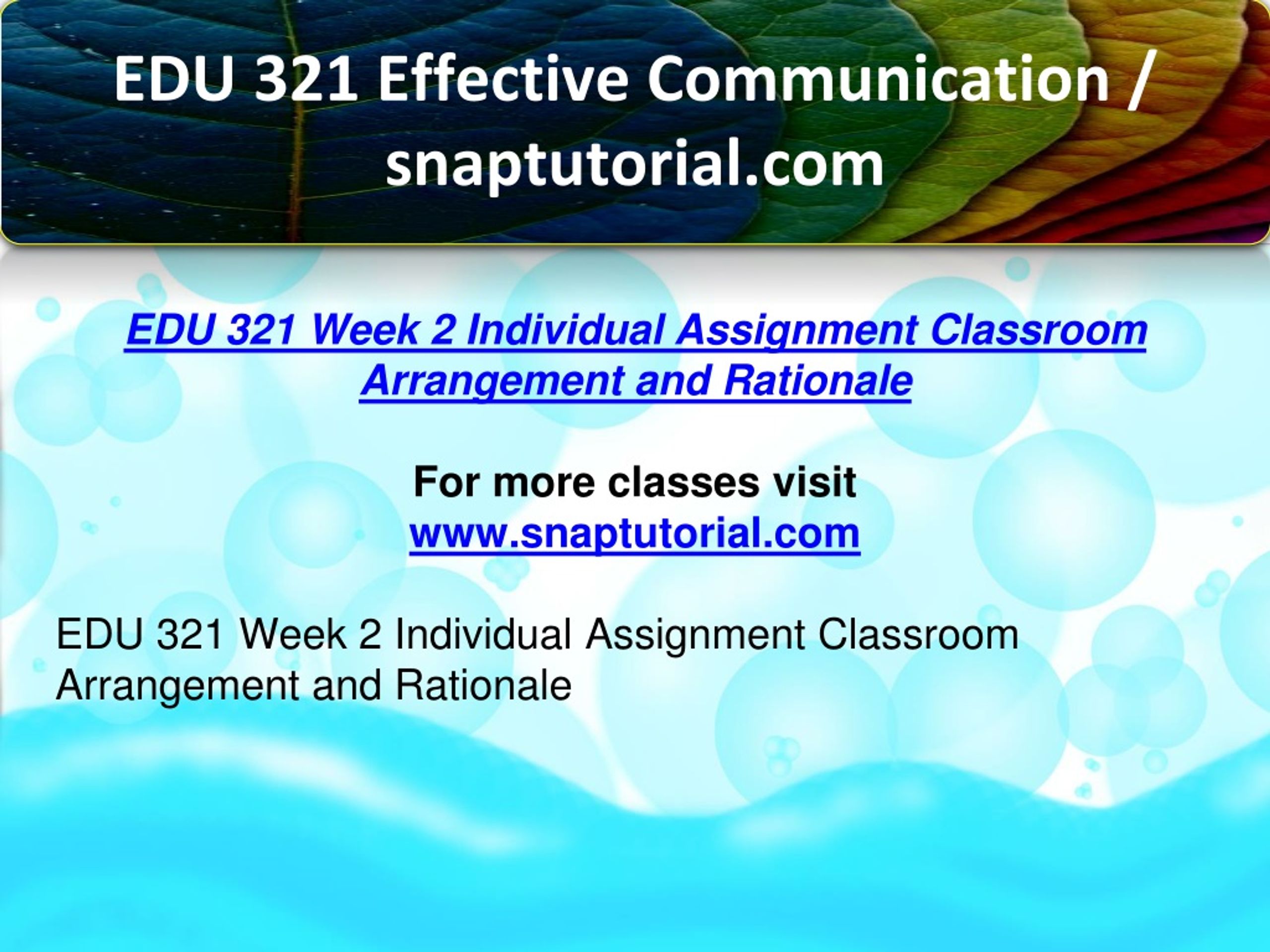 EDU 321 Effective Communication / snaptutorial.com

EDU 321 Week 2 Individual Assignment Classroom Arrangement and Rationale

For more classes visit
www.snaptutorial.com

EDU 321 Week 2 Individual Assignment Classroom Arrangement and Rationale